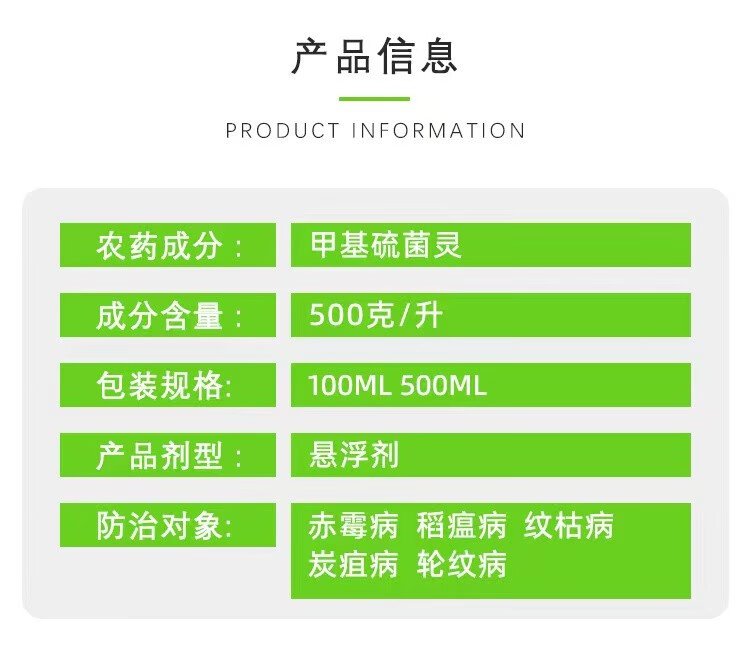 产品信息

PRODUCT INFORMATION

| 农药成分： | 甲基硫菌灵 |
|---|---|
| 成分含量： | 500克/升 |
| 包装规格: | 100ML 500ML |
| 产品剂型： | 悬浮剂 |
| 防治对象: | 赤霉病 稻瘟病 纹枯病 炭疽病 轮纹病 |